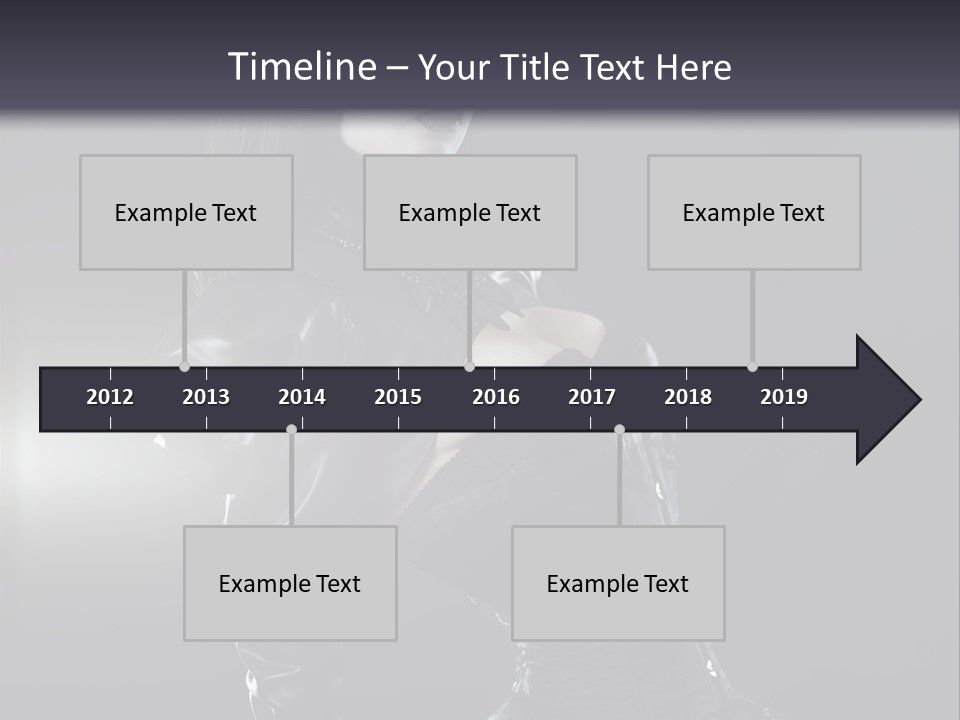 Timeline – Your Title Text Here

Example Text

Example Text

Example Text

2012 2013 2014 2015 2016 2017 2018 2019

Example Text

Example Text